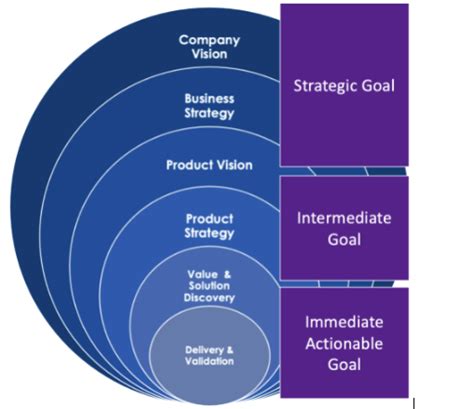 Company Vision

Business Strategy

Product Vision

Product Strategy

Value & Solution Discovery

Delivery & Validation

Strategic Goal

Intermediate Goal

Immediate Actionable Goal